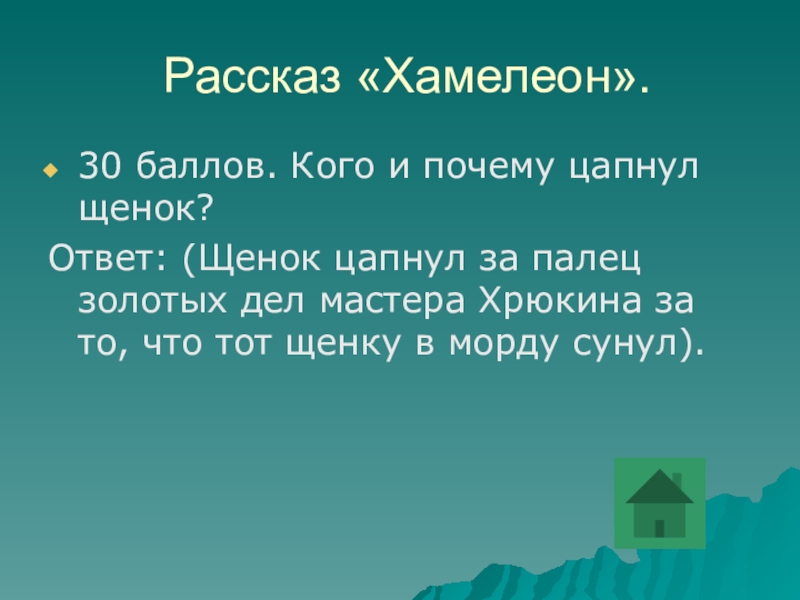 Рассказ «Хамелеон».

30 баллов. Кого и почему цапнул щенок?

Ответ: (Щенок цапнул за палец золотых дел мастера Хрюкина за то, что тот щенку в морду сунул).